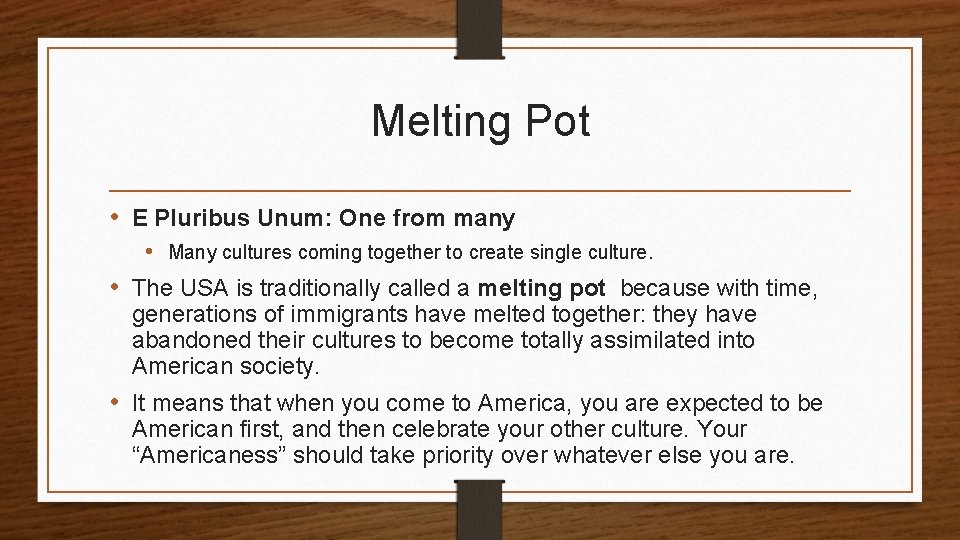 Melting Pot

• E Pluribus Unum: One from many
  • Many cultures coming together to create single culture.

• The USA is traditionally called a melting pot because with time, generations of immigrants have melted together: they have abandoned their cultures to become totally assimilated into American society.

• It means that when you come to America, you are expected to be American first, and then celebrate your other culture. Your “Americaness” should take priority over whatever else you are.